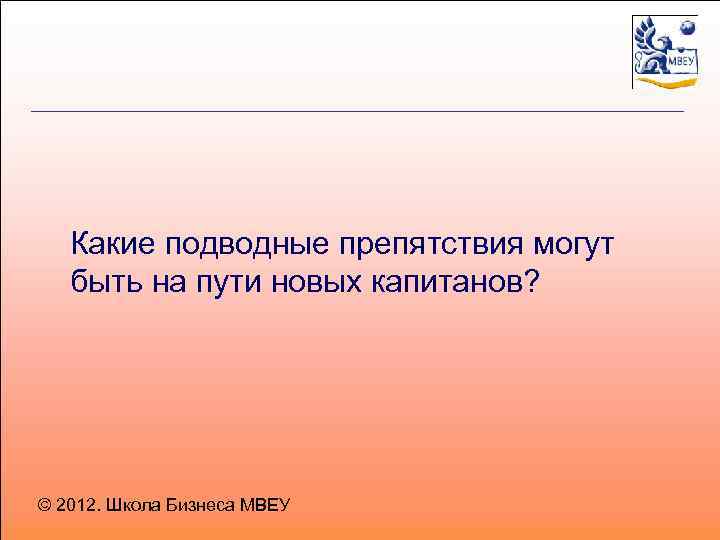 МВЕУ

Какие подводные препятствия могут быть на пути новых капитанов?

© 2012. Школа Бизнеса МВЕУ